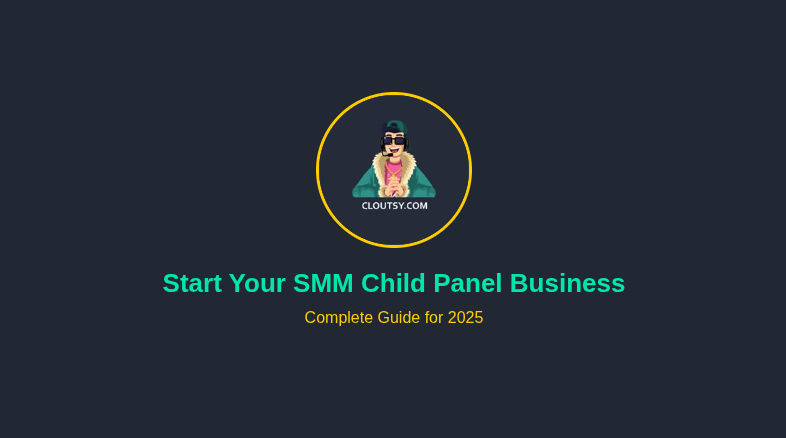 CLOUTSY.COM

Start Your SMM Child Panel Business

Complete Guide for 2025